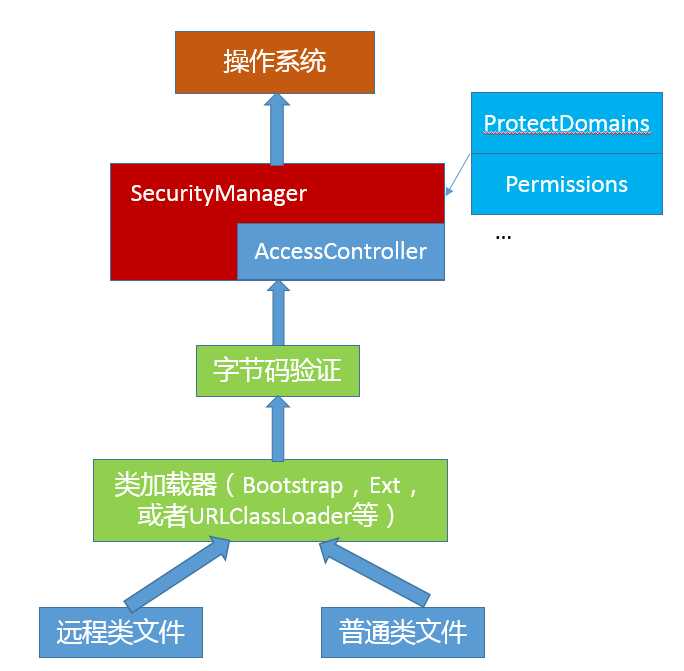 操作系统

ProtectDomains

Permissions

...

SecurityManager

AccessController

字节码验证

类加载器（Bootstrap，Ext，或者URLClassLoader等）

远程类文件

普通类文件